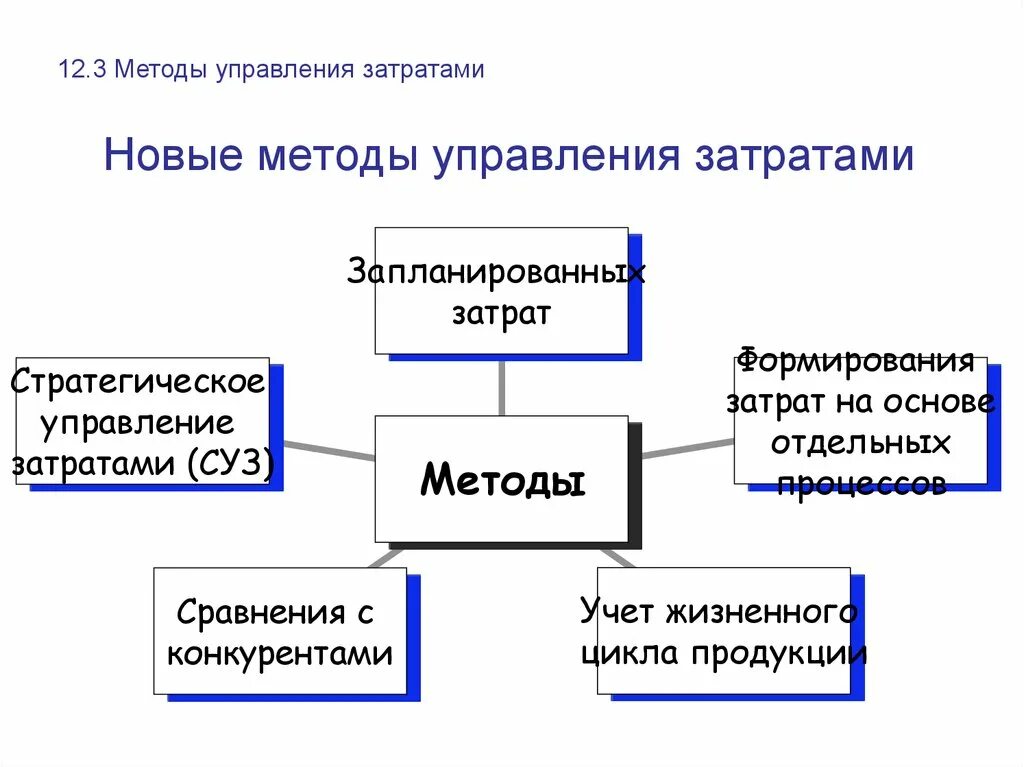 12.3 Методы управления затратами

Новые методы управления затратами

Запланированных затрат

Стратегическое управление затратами (СУЗ)

Методы

Формирования затрат на основе отдельных процессов

Сравнения с конкурентами

Учет жизненного цикла продукции